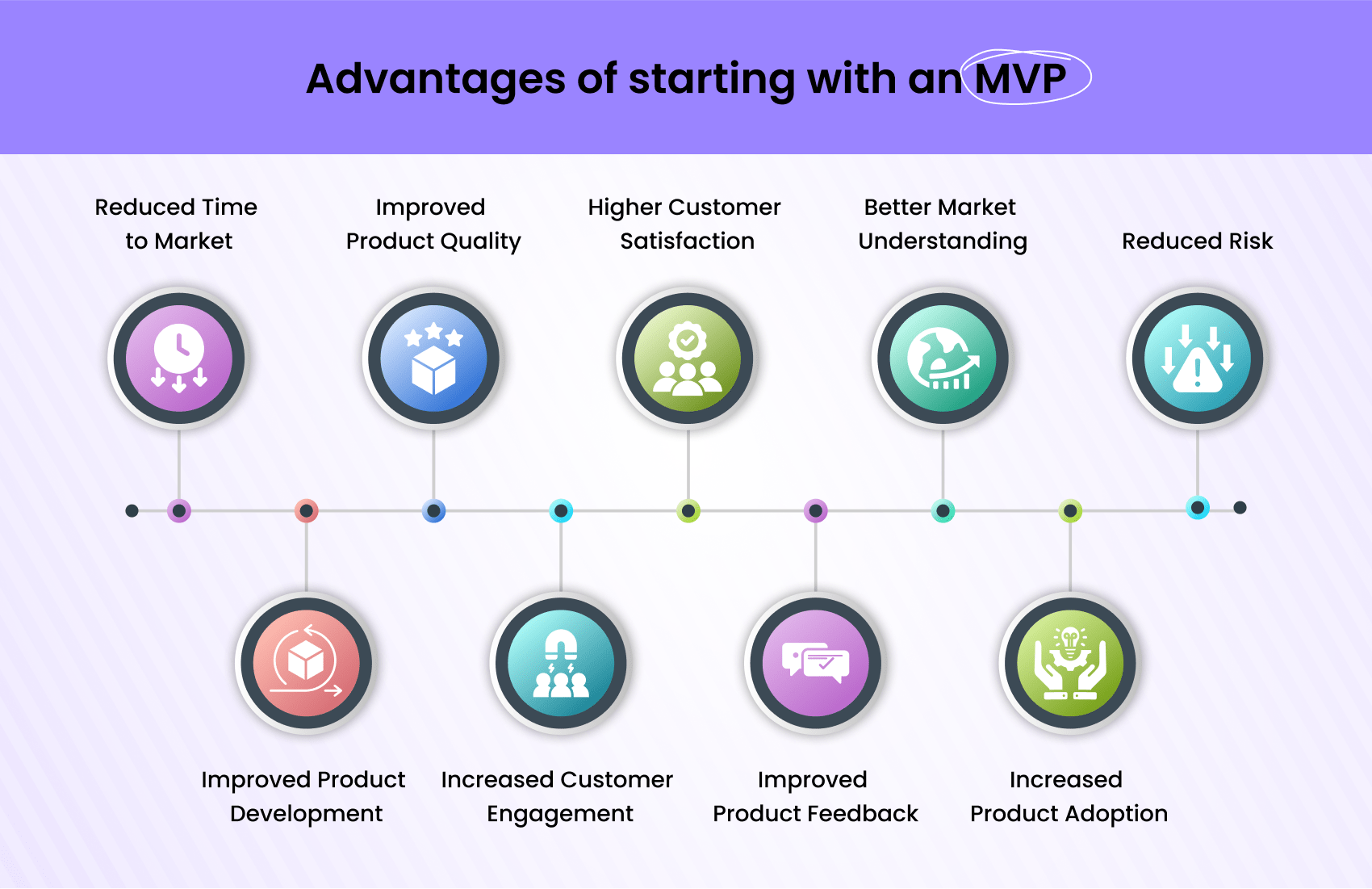 Advantages of starting with an MVP

Reduced Time to Market

Improved Product Quality

Higher Customer Satisfaction

Better Market Understanding

Reduced Risk

Improved Product Development

Increased Customer Engagement

Improved Product Feedback

Increased Product Adoption